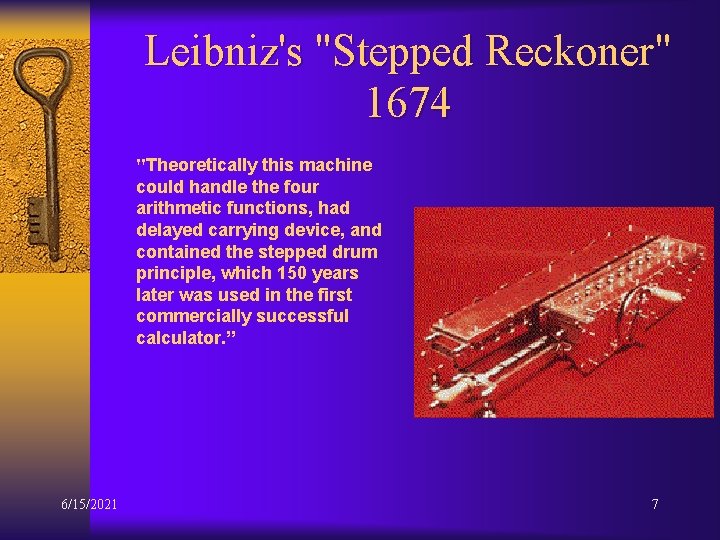 Leibniz's "Stepped Reckoner" 1674

"Theoretically this machine could handle the four arithmetic functions, had delayed carrying device, and contained the stepped drum principle, which 150 years later was used in the first commercially successful calculator.”

6/15/2021

7